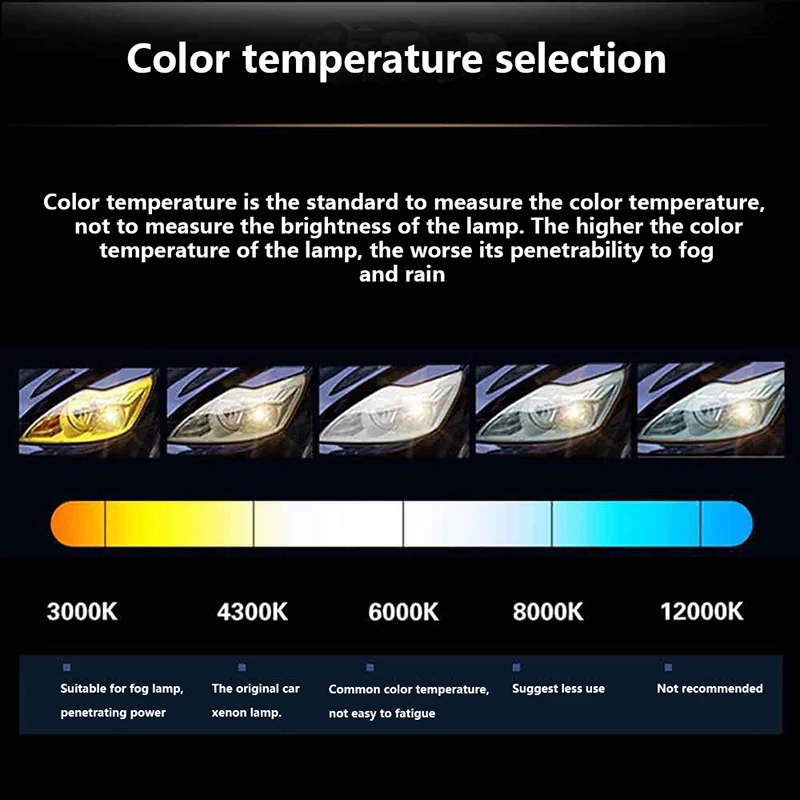 Color temperature selection

Color temperature is the standard to measure the color temperature, not to measure the brightness of the lamp. The higher the color temperature of the lamp, the worse its penetrability to fog and rain

3000K

4300K

6000K

8000K

12000K

Suitable for fog lamp, penetrating power

The original car xenon lamp.

Common color temperature, not easy to fatigue

Suggest less use

Not recommended